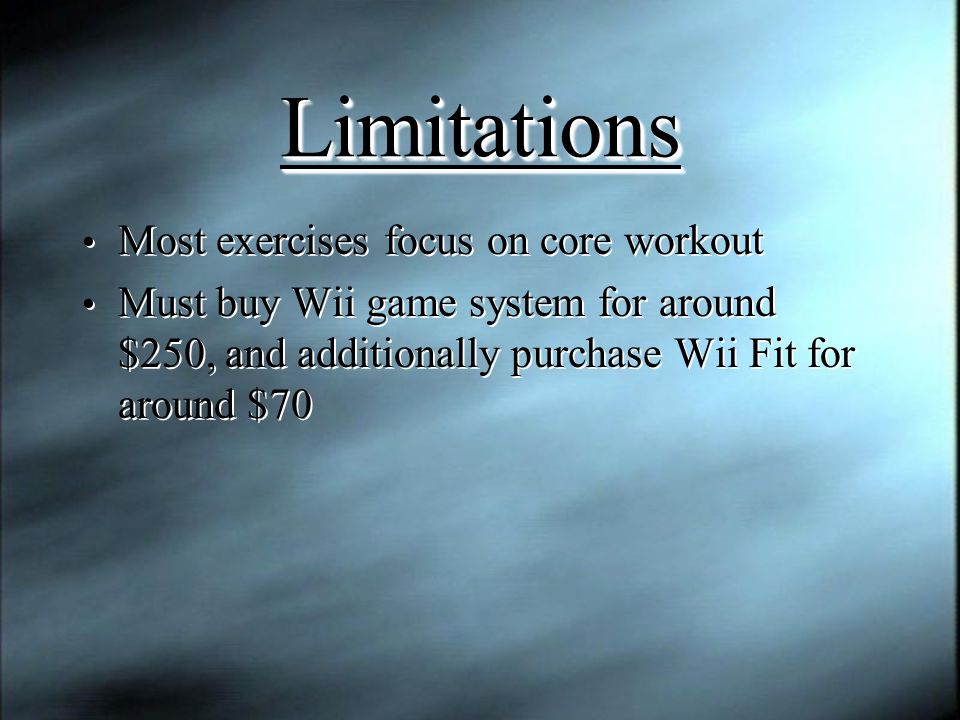 Limitations

• Most exercises focus on core workout
• Must buy Wii game system for around \$250, and additionally purchase Wii Fit for around \$70